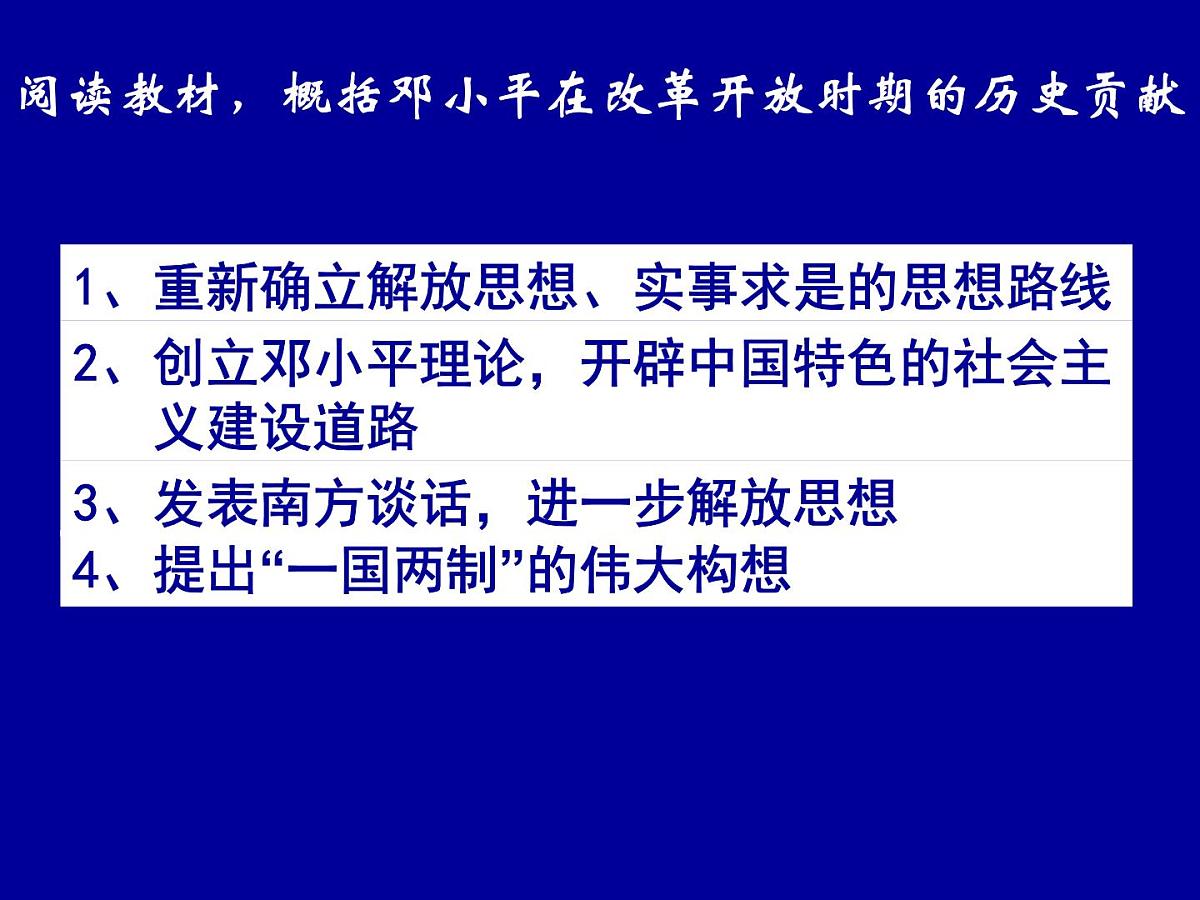 阅读教材，概括邓小平在改革开放时期的历史贡献

1、重新确立解放思想、实事求是的思想路线

2、创立邓小平理论，开辟中国特色的社会主义建设道路

3、发表南方谈话，进一步解放思想
4、提出“一国两制”的伟大构想